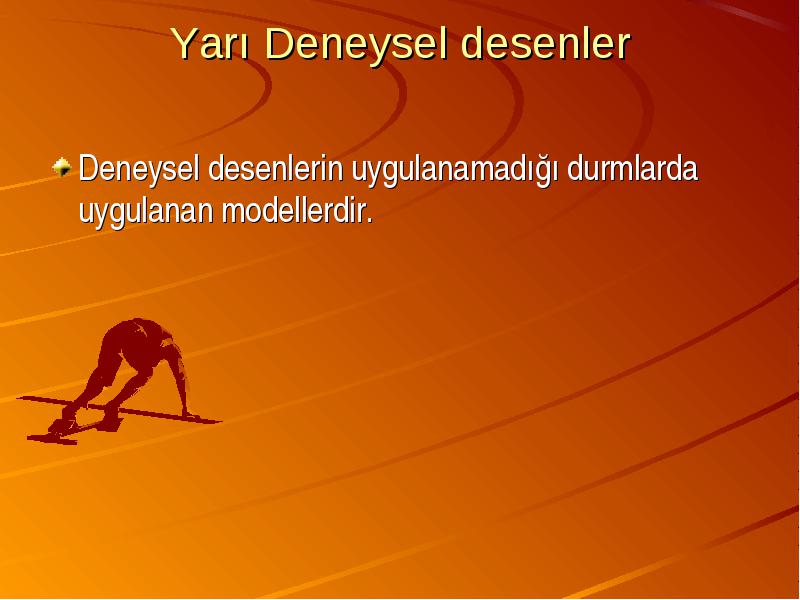 Yarı Deneysel desenler

Deneysel desenlerin uygulanamadığı durmlarda uygulanan modellerdir.